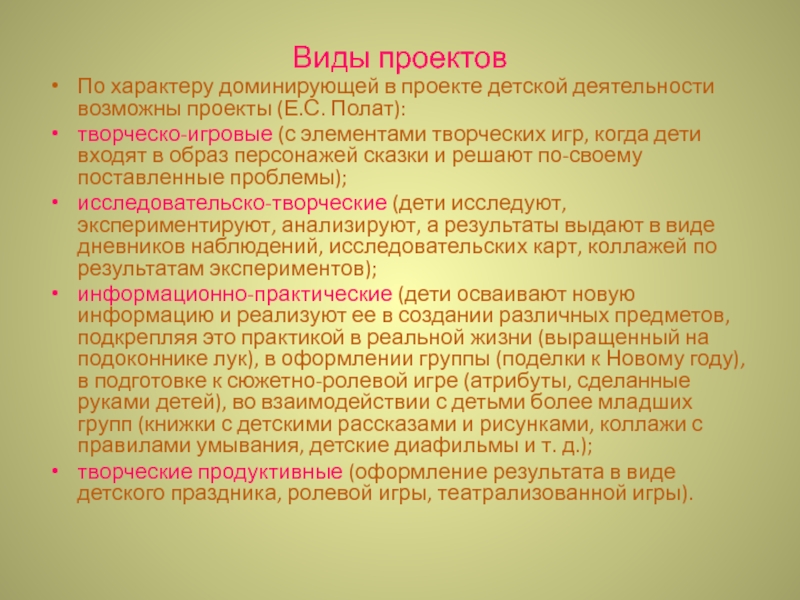 Виды проектов

• По характеру доминирующей в проекте детской деятельности возможны проекты (Е.С. Полат):

• творческо-игровые (с элементами творческих игр, когда дети входят в образ персонажей сказки и решают по-своему поставленные проблемы);

• исследовательско-творческие (дети исследуют, экспериментируют, анализируют, а результаты выдают в виде дневников наблюдений, исследовательских карт, коллажей по результатам экспериментов);

• информационно-практические (дети осваивают новую информацию и реализуют ее в создании различных предметов, подкрепляя это практикой в реальной жизни (выращенный на подоконнике лук), в оформлении группы (поделки к Новому году), в подготовке к сюжетно-ролевой игре (атрибуты, сделанные руками детей), во взаимодействии с детьми более младших групп (книжки с детскими рассказами и рисунками, коллажи с правилами умывания, детские диафильмы и т. д.);

• творческие продуктивные (оформление результата в виде детского праздника, ролевой игры, театрализованной игры).